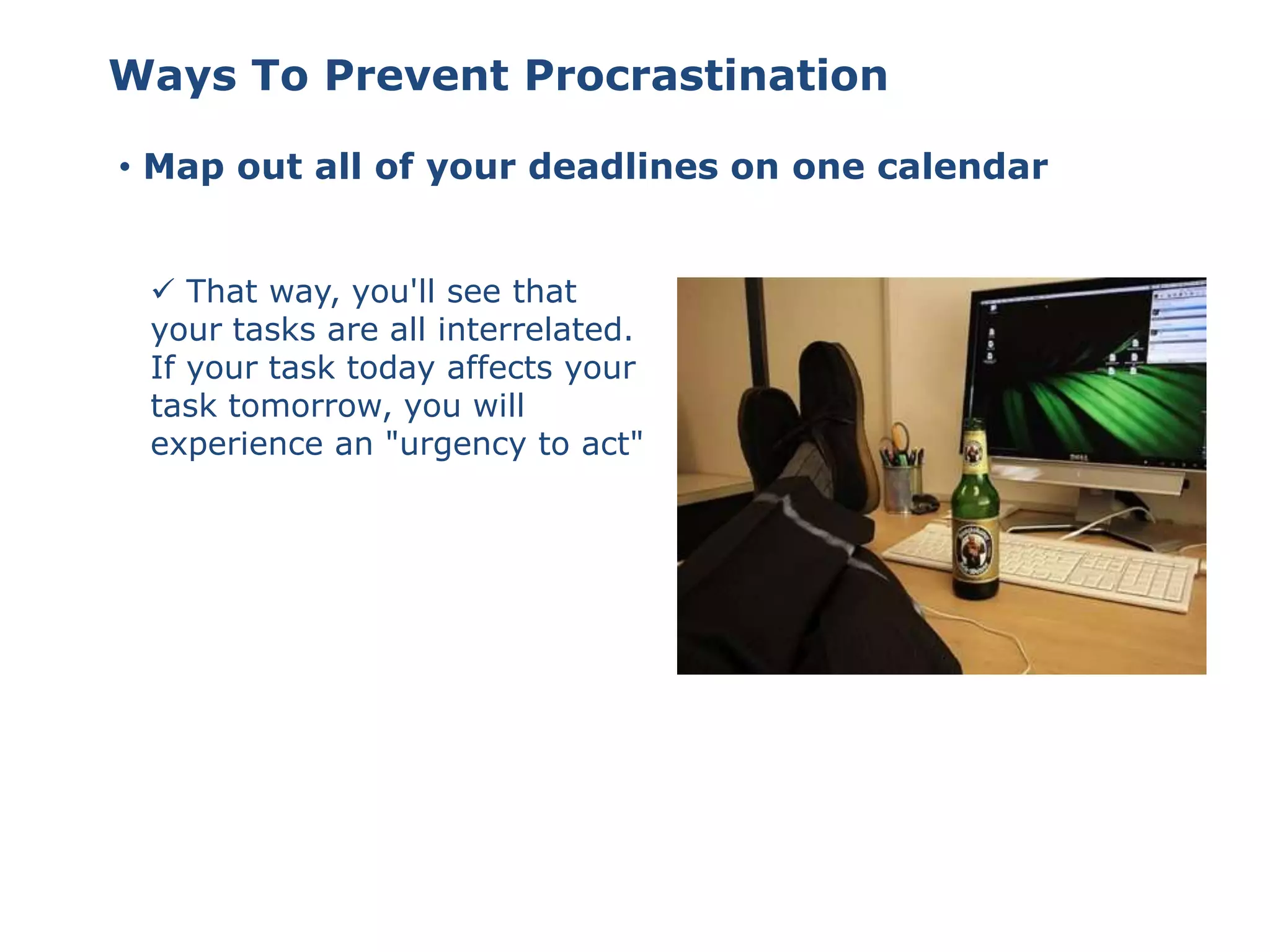 Ways To Prevent Procrastination

• Map out all of your deadlines on one calendar

✓ That way, you'll see that your tasks are all interrelated. If your task today affects your task tomorrow, you will experience an "urgency to act"